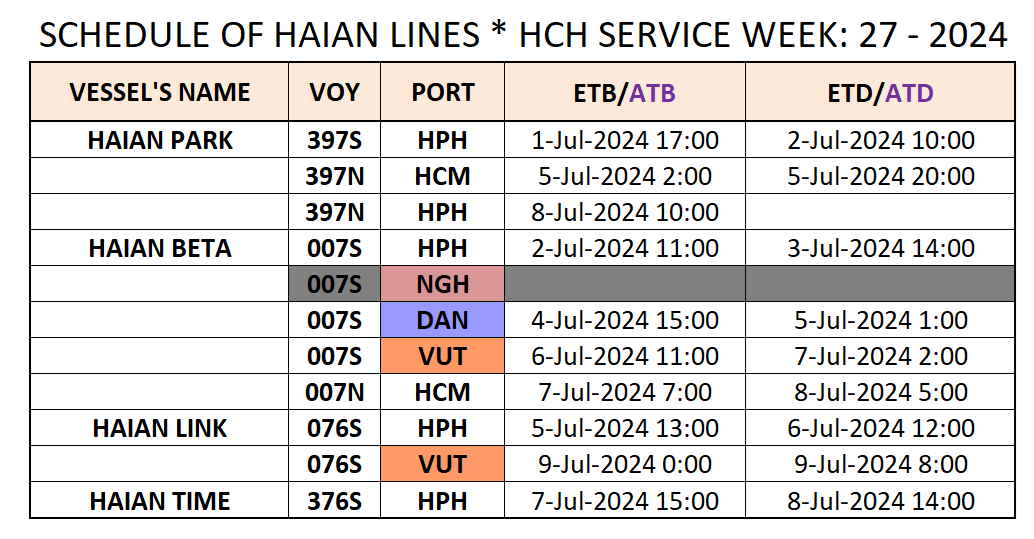 SCHEDULE OF HAIAN LINES * HCH SERVICE WEEK: 27 - 2024

| VESSEL'S NAME | VOY | PORT | ETB/ATB | ETD/ATD |
|---|---|---|---|---|
| HAIAN PARK | 397S | HPH | 1-Jul-2024 17:00 | 2-Jul-2024 10:00 |
| | 397N | HCM | 5-Jul-2024 2:00 | 5-Jul-2024 20:00 |
| | 397N | HPH | 8-Jul-2024 10:00 | |
| HAIAN BETA | 007S | HPH | 2-Jul-2024 11:00 | 3-Jul-2024 14:00 |
| | 007S | NGH | | |
| | 007S | DAN | 4-Jul-2024 15:00 | 5-Jul-2024 1:00 |
| | 007S | VUT | 6-Jul-2024 11:00 | 7-Jul-2024 2:00 |
| | 007N | HCM | 7-Jul-2024 7:00 | 8-Jul-2024 5:00 |
| HAIAN LINK | 076S | HPH | 5-Jul-2024 13:00 | 6-Jul-2024 12:00 |
| | 076S | VUT | 9-Jul-2024 0:00 | 9-Jul-2024 8:00 |
| HAIAN TIME | 376S | HPH | 7-Jul-2024 15:00 | 8-Jul-2024 14:00 |